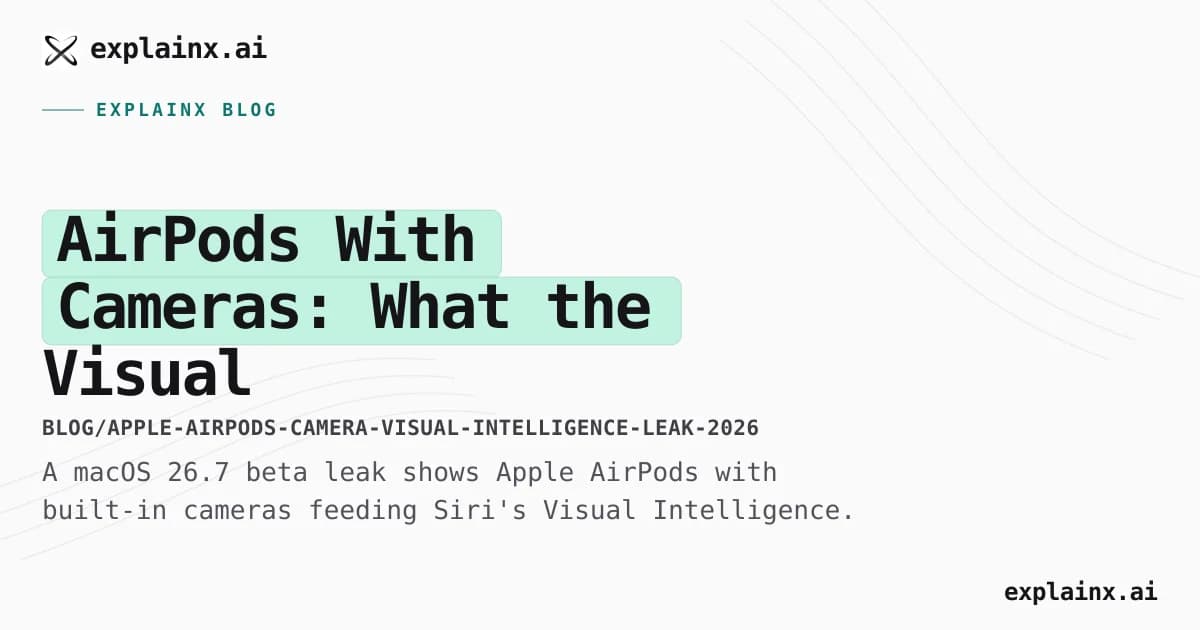 explainx.ai

EXPLAINX BLOG

AirPods With Cameras: What the Visual

BLOG/APPLE-AIRPODS-CAMERA-VISUAL-INTELLIGENCE-LEAK-2026

A macOS 26.7 beta leak shows Apple AirPods with built-in cameras feeding Siri's Visual Intelligence.

explainx.ai